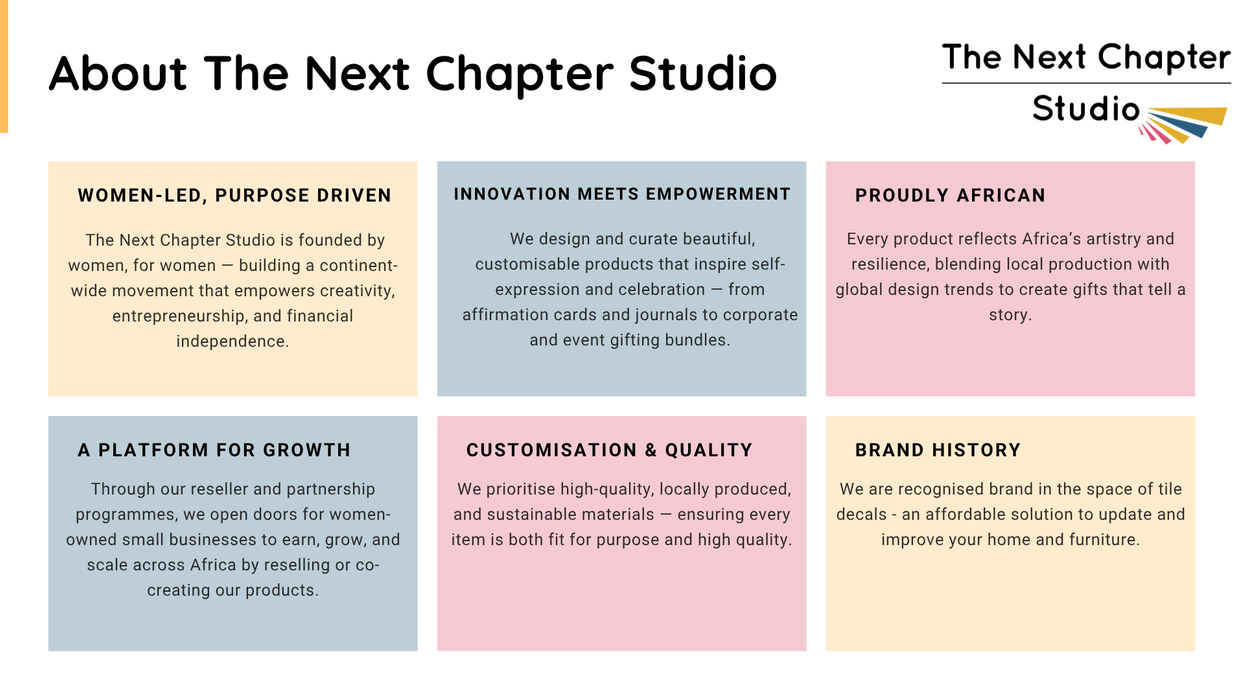 About The Next Chapter Studio

The Next Chapter Studio

WOMEN-LED, PURPOSE DRIVEN

The Next Chapter Studio is founded by women, for women — building a continent-wide movement that empowers creativity, entrepreneurship, and financial independence.

INNOVATION MEETS EMPOWERMENT

We design and curate beautiful, customisable products that inspire self-expression and celebration — from affirmation cards and journals to corporate and event gifting bundles.

PROUDLY AFRICAN

Every product reflects Africa's artistry and resilience, blending local production with global design trends to create gifts that tell a story.

A PLATFORM FOR GROWTH

Through our reseller and partnership programmes, we open doors for women-owned small businesses to earn, grow, and scale across Africa by reselling or co-creating our products.

CUSTOMISATION & QUALITY

We prioritise high-quality, locally produced, and sustainable materials — ensuring every item is both fit for purpose and high quality.

BRAND HISTORY

We are recognised brand in the space of tile decals - an affordable solution to update and improve your home and furniture.